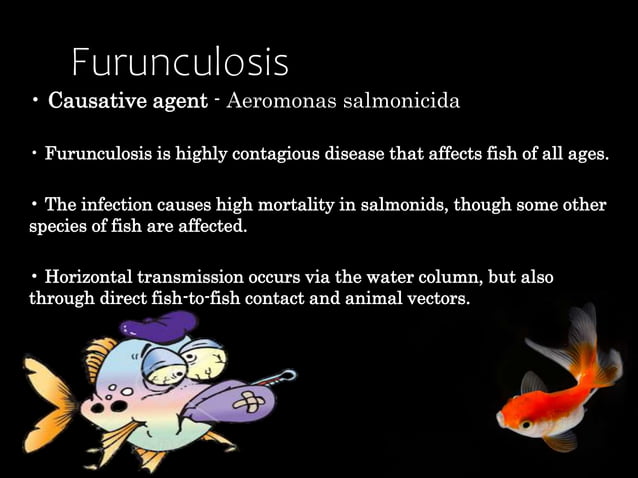 Furunculosis

• Causative agent - Aeromonas salmonicida

• Furunculosis is highly contagious disease that affects fish of all ages.

• The infection causes high mortality in salmonids, though some other species of fish are affected.

• Horizontal transmission occurs via the water column, but also through direct fish-to-fish contact and animal vectors.